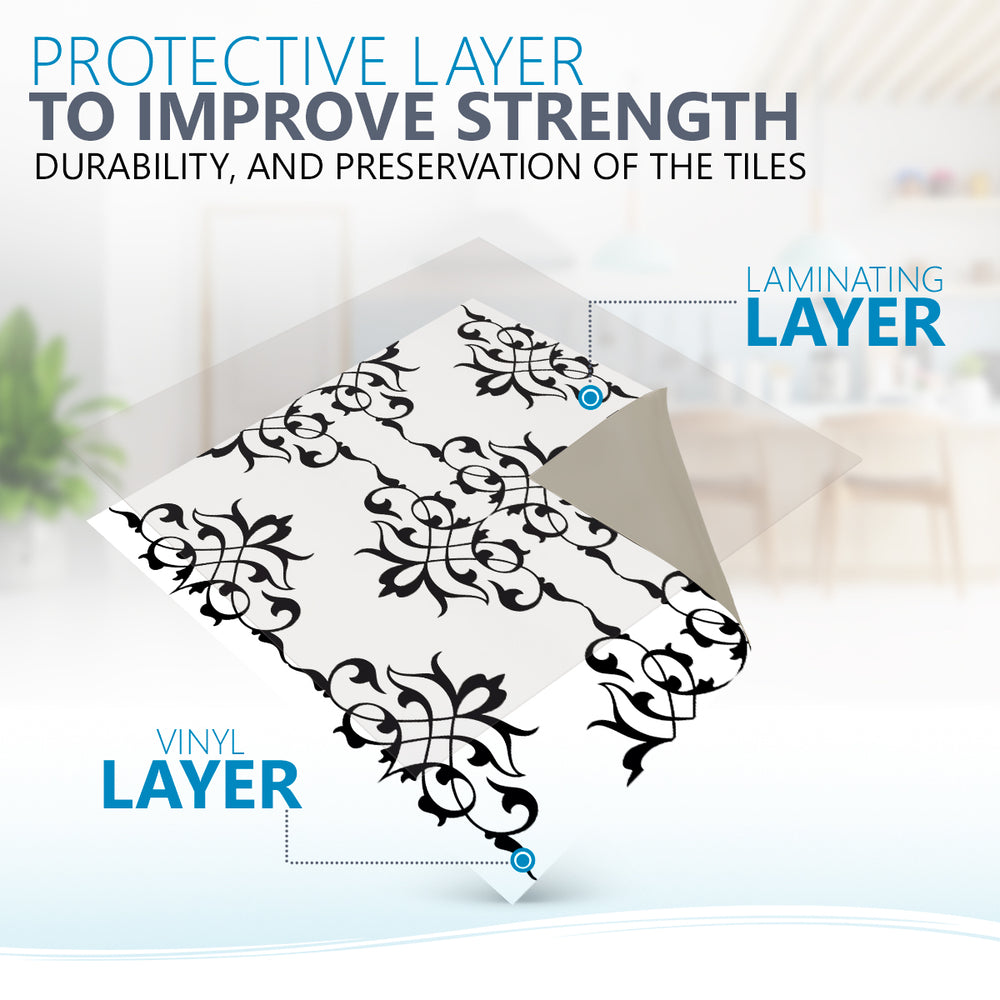 PROTECTIVE LAYER
TO IMPROVE STRENGTH
DURABILITY, AND PRESERVATION OF THE TILES

LAMINATING
LAYER

VINYL
LAYER